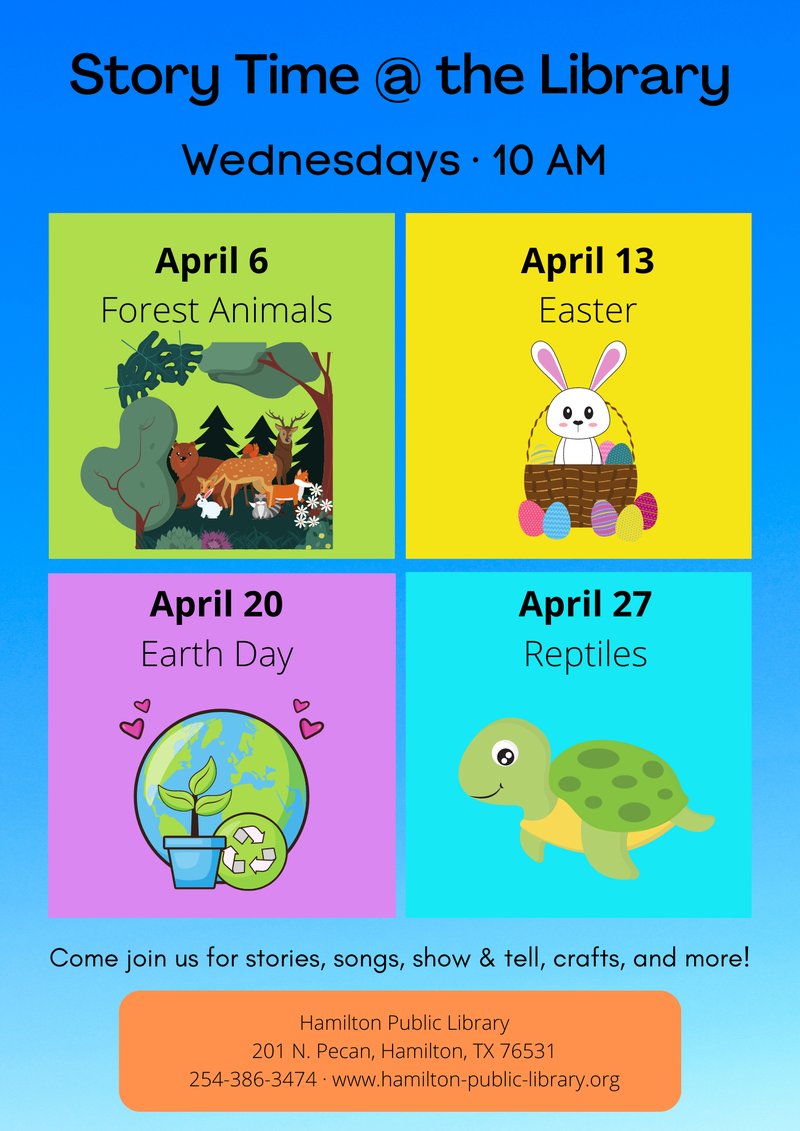 Story Time @ the Library

Wednesdays · 10 AM

April 6
Forest Animals

April 13
Easter

April 20
Earth Day

April 27
Reptiles

Come join us for stories, songs, show & tell, crafts, and more!

Hamilton Public Library
201 N. Pecan, Hamilton, TX 76531
254-386-3474 · www.hamilton-public-library.org